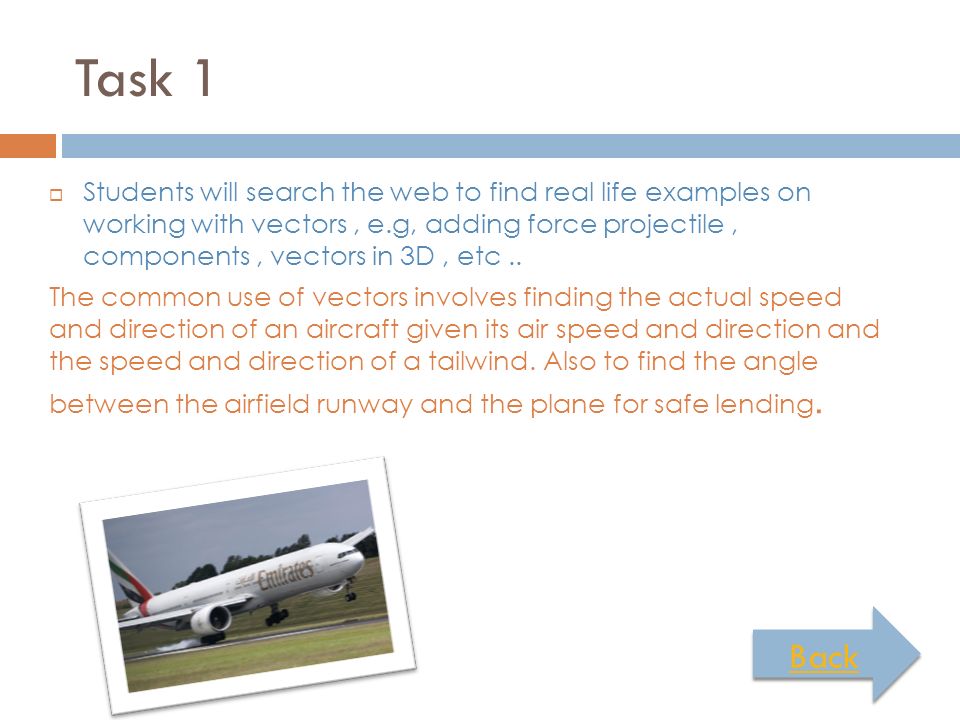 Task 1

Students will search the web to find real life examples on working with vectors , e.g, adding force projectile , components , vectors in 3D , etc ..

The common use of vectors involves finding the actual speed and direction of an aircraft given its air speed and direction and the speed and direction of a tailwind. Also to find the angle between the airfield runway and the plane for safe lending.

Emirates

Back